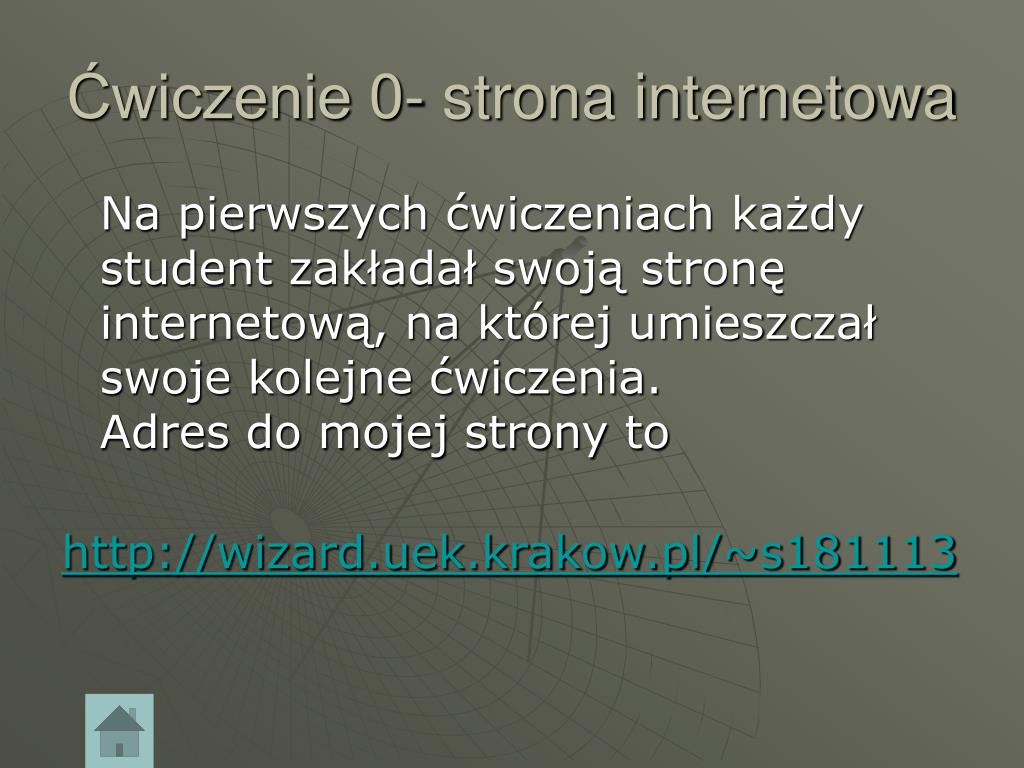 Ćwiczenie 0- strona internetowa

Na pierwszych ćwiczeniach każdy student zakładał swoją stronę internetową, na której umieszczał swoje kolejne ćwiczenia.
Adres do mojej strony to

http://wizard.uek.krakow.pl/~s181113